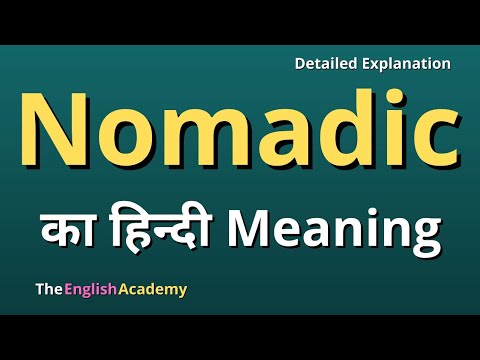 Detailed Explanation

Nomadic

का हिन्दी Meaning

The English Academy